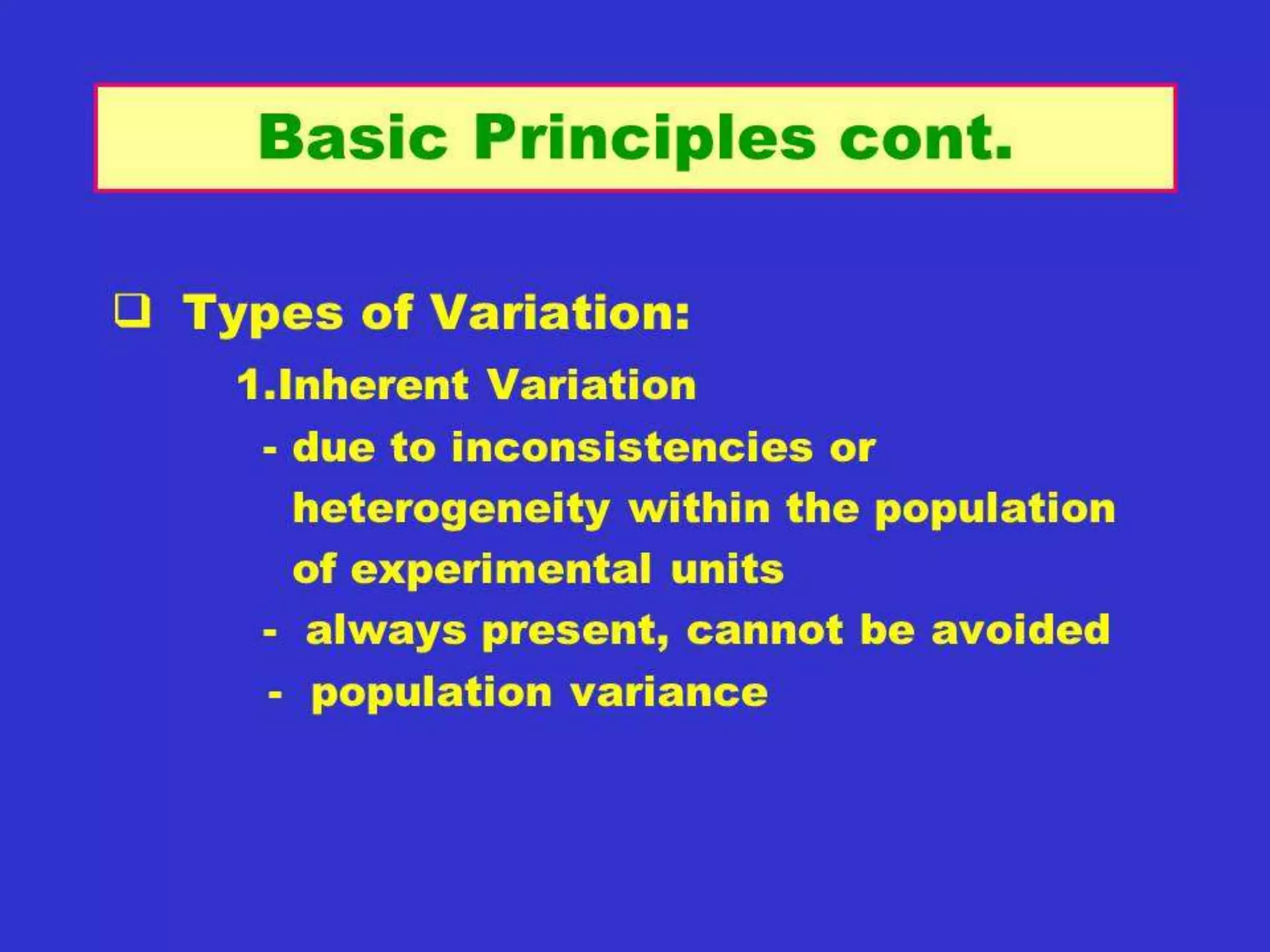 Basic Principles cont.

❑ Types of Variation:

1.Inherent Variation

- due to inconsistencies or heterogeneity within the population of experimental units

- always present, cannot be avoided

- population variance